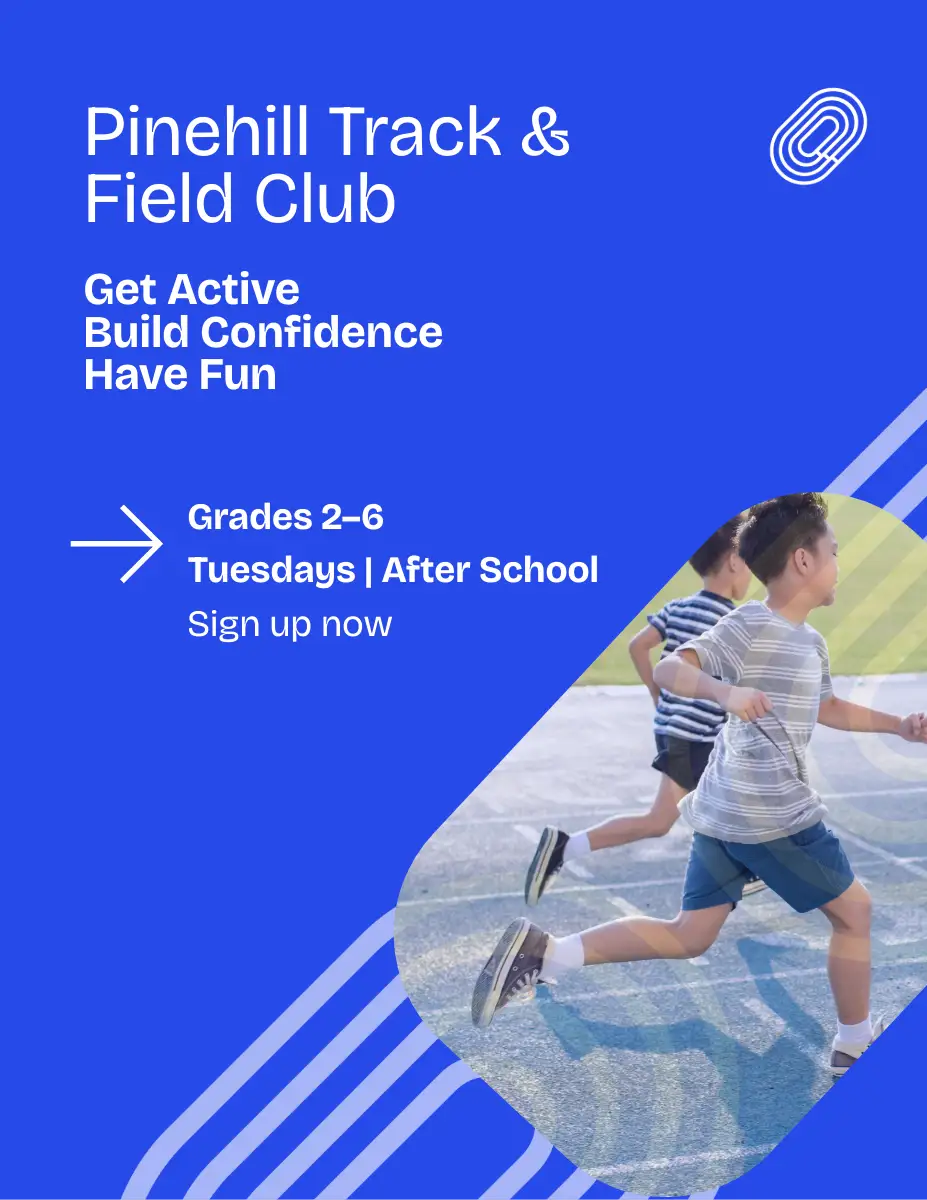 Pinehill Track & Field Club

Get Active
Build Confidence
Have Fun

Grades 2–6
Tuesdays | After School
Sign up now